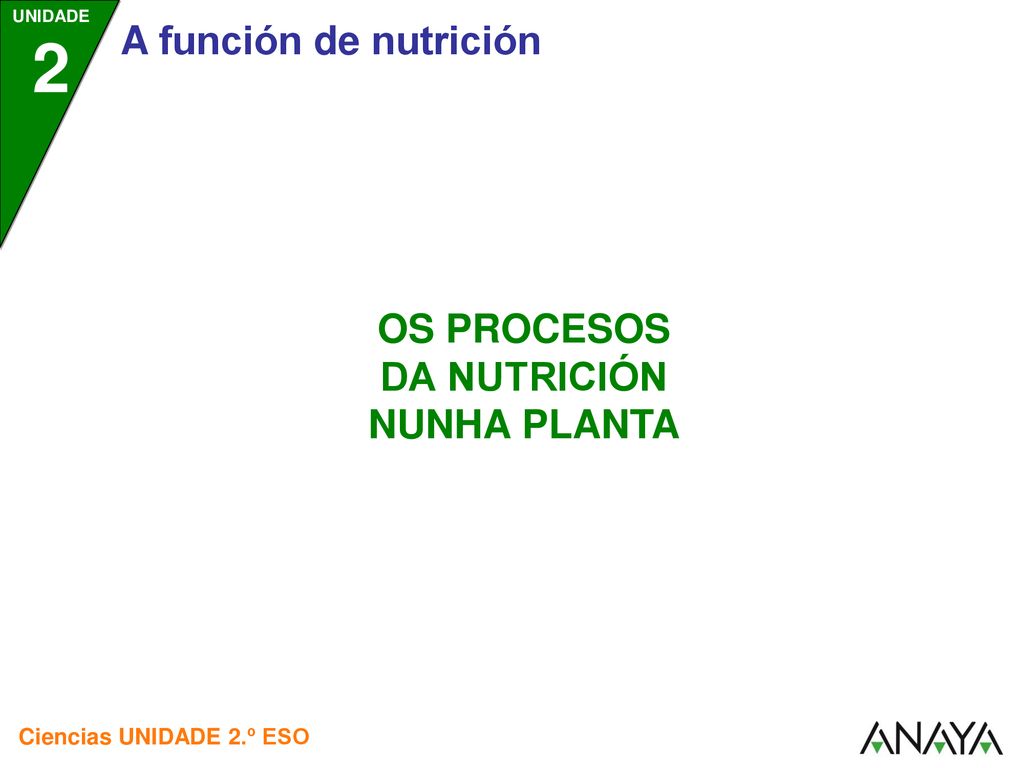 UNIDADE
2
A función de nutrición

OS PROCESOS
DA NUTRICIÓN
NUNHA PLANTA

Ciencias UNIDADE 2.º ESO

ANAYA